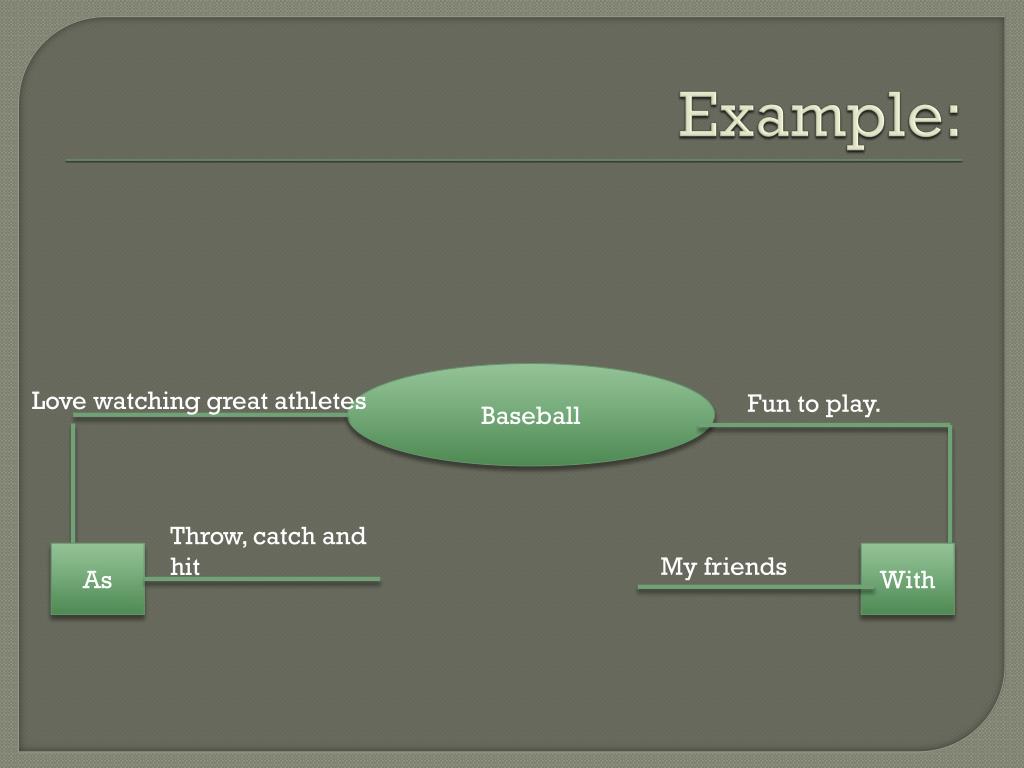 Example:

Love watching great athletes

Baseball

Fun to play.

As

Throw, catch and hit

My friends

With